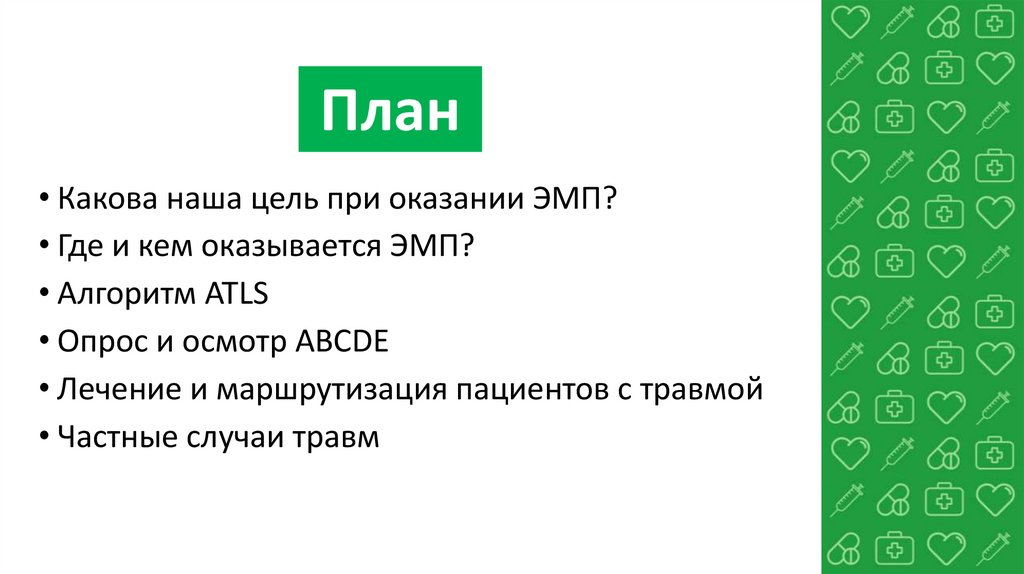 План

• Какова наша цель при оказании ЭМП?
• Где и кем оказывается ЭМП?
• Алгоритм ATLS
• Опрос и осмотр ABCDE
• Лечение и маршрутизация пациентов с травмой
• Частные случаи травм